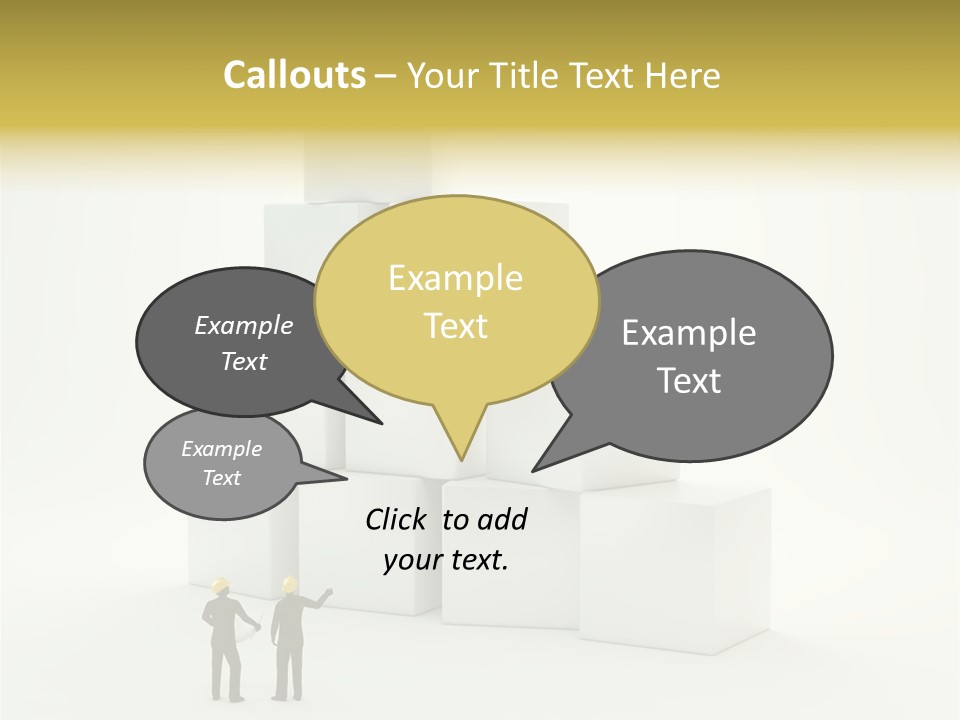 Callouts – Your Title Text Here

Example Text

Example Text

Example Text

Example Text

Click to add your text.